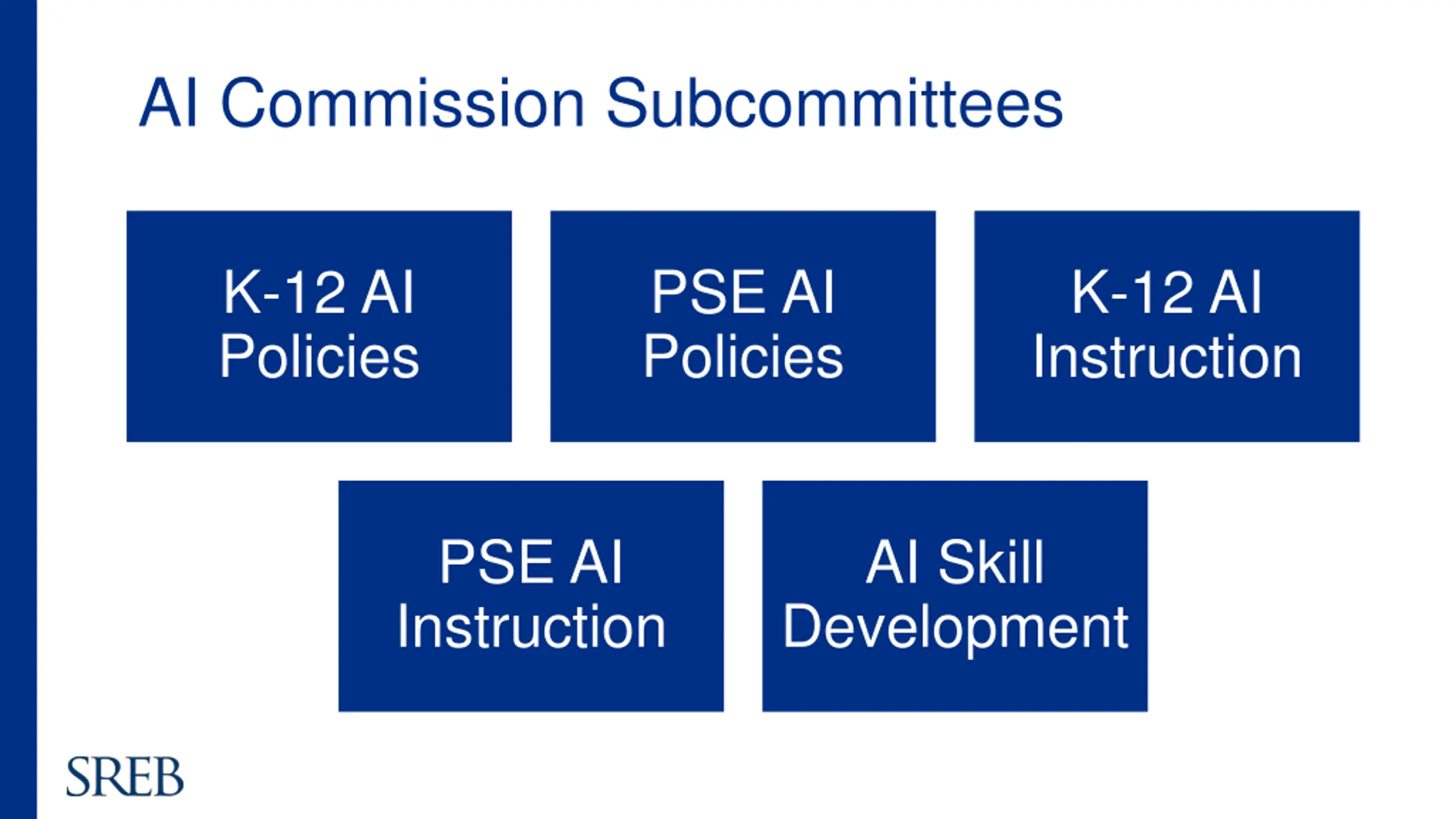 AI Commission Subcommittees

K-12 AI Policies

PSE AI Policies

K-12 AI Instruction

PSE AI Instruction

AI Skill Development

SREB